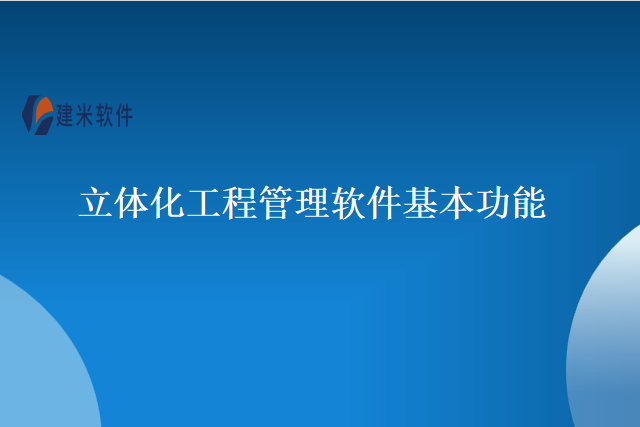 建米软件

立体化工程管理软件基本功能